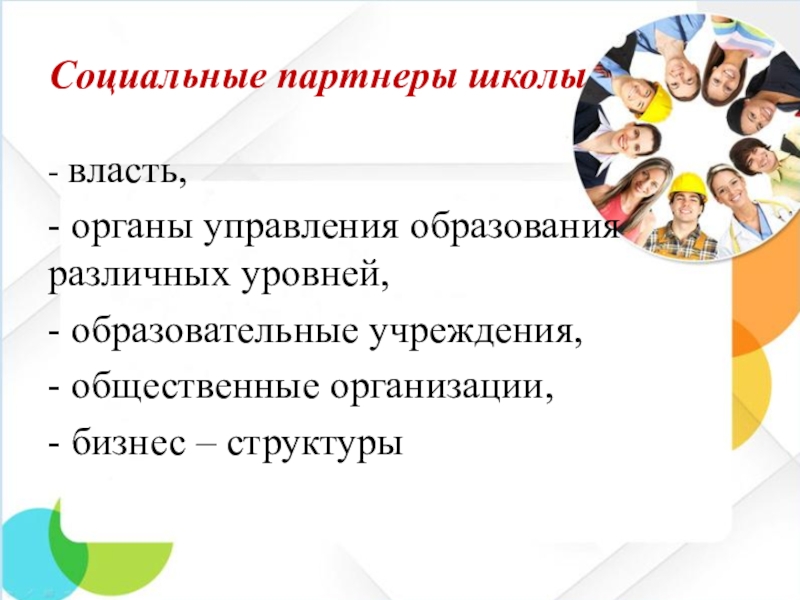 Социальные партнеры школы

- власть,

- органы управления образования различных уровней,

- образовательные учреждения,

- общественные организации,

- бизнес – структуры